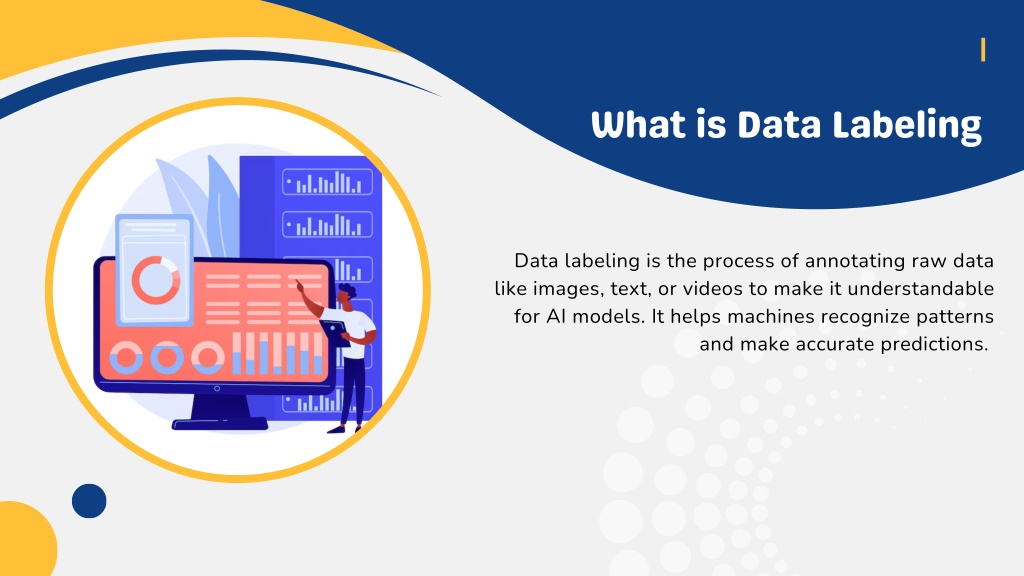 What is Data Labeling

Data labeling is the process of annotating raw data like images, text, or videos to make it understandable for AI models. It helps machines recognize patterns and make accurate predictions.